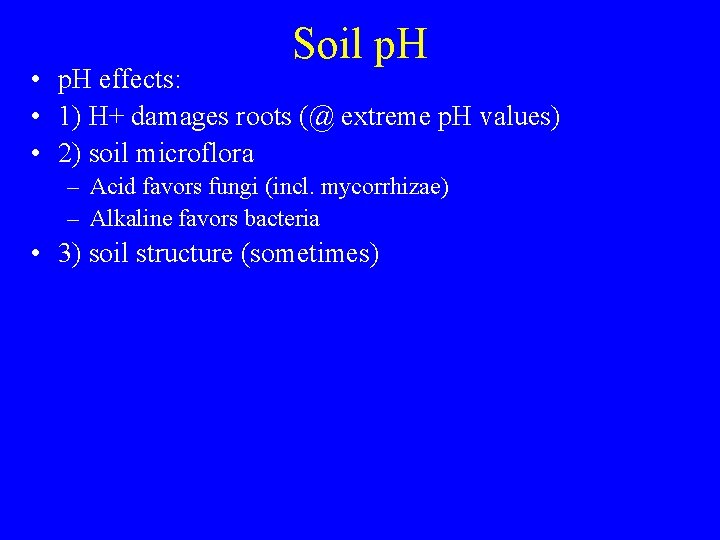 Soil pH

• pH effects:
• 1) H+ damages roots (@ extreme pH values)
• 2) soil microflora
– Acid favors fungi (incl. mycorrhizae)
– Alkaline favors bacteria
• 3) soil structure (sometimes)